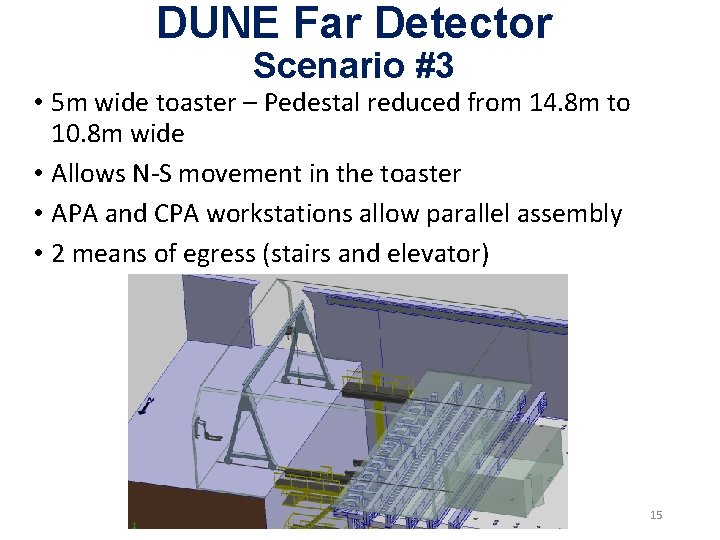 DUNE Far Detector
Scenario #3

• 5m wide toaster – Pedestal reduced from 14.8m to 10.8m wide
• Allows N-S movement in the toaster
• APA and CPA workstations allow parallel assembly
• 2 means of egress (stairs and elevator)

15